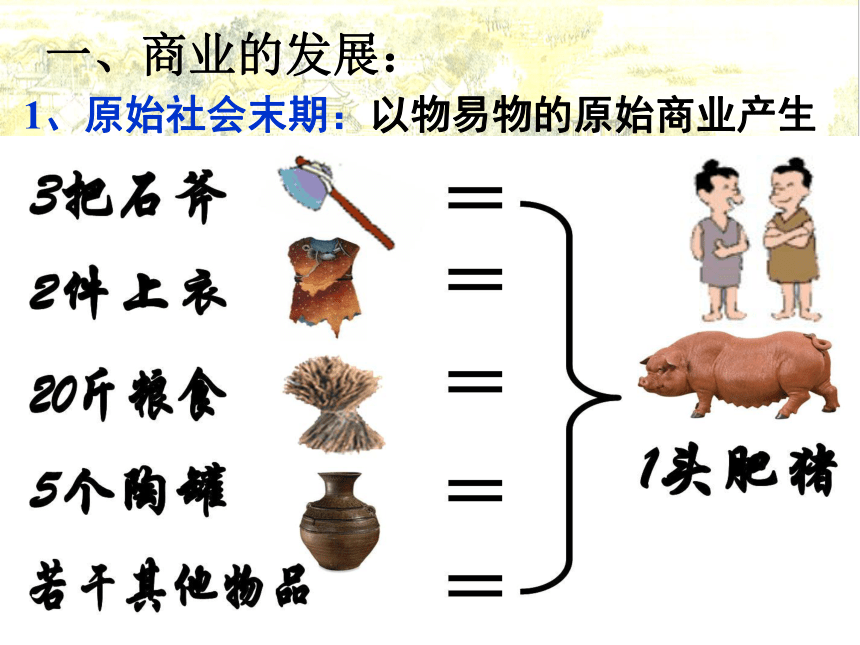 一、商业的发展：
1、原始社会末期：以物易物的原始商业产生

3把石斧 =
2件上衣 =
20斤粮食 =
5个陶罐 =
若干其他物品 =

1头肥猪